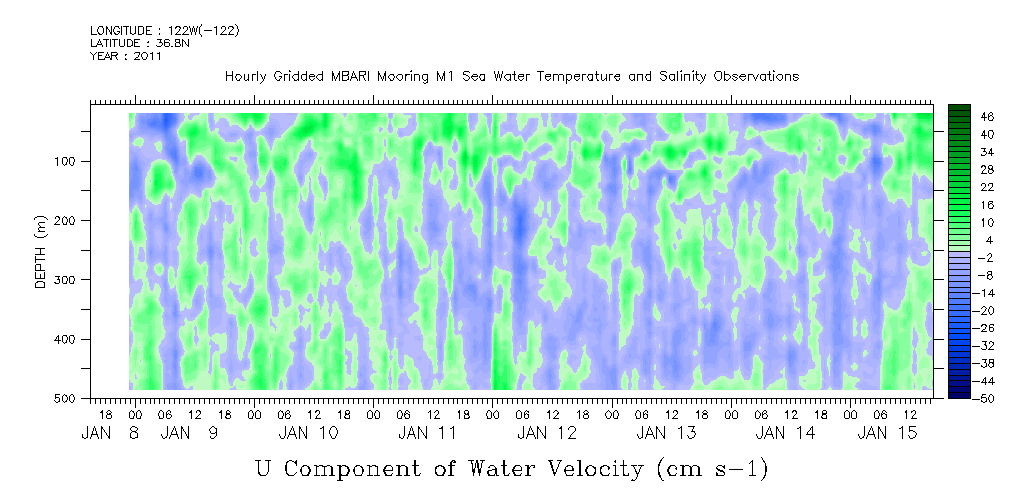 LONGITUDE : 122W(-122)
LATITUDE : 36.8N
YEAR : 2011

Hourly Gridded MBARI Mooring M1 Sea Water Temperature and Salinity Observations

DEPTH (m)

100
200
300
400
500

46
40
34
28
22
16
10
4
-2
-8
-14
-20
-26
-32
-38
-44
-50

18 00 06 12 18 00 06 12 18 00 06 12 18 00 06 12 18 00 06 12 18 00 06 12 18 00 06 12 18 00 06 12

JAN 8 JAN 9 JAN 10 JAN 11 JAN 12 JAN 13 JAN 14 JAN 15

U Component of Water Velocity (cm s-1)